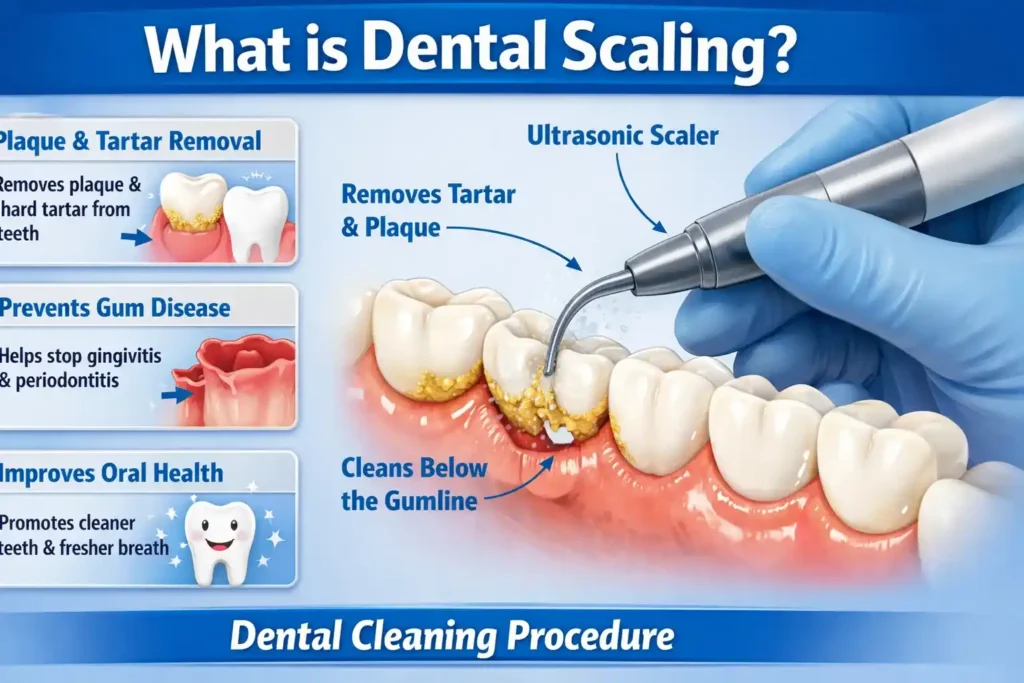 What is Dental Scaling?

Plaque & Tartar Removal

Removes plaque & hard tartar from teeth

Prevents Gum Disease

Helps stop gingivitis & periodontitis

Improves Oral Health

Promotes cleaner teeth & fresher breath

Ultrasonic Scaler

Removes Tartar & Plaque

Cleans Below the Gumline

Dental Cleaning Procedure